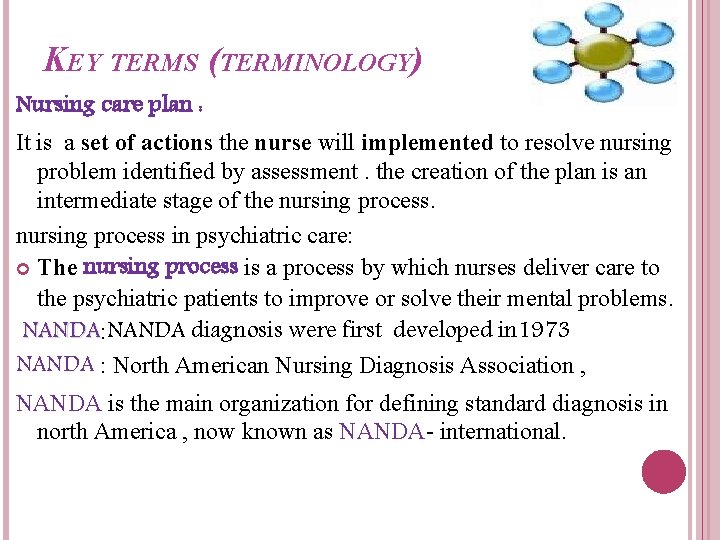 KEY TERMS (TERMINOLOGY)

Nursing care plan :

It is a set of actions the nurse will implemented to resolve nursing problem identified by assessment . the creation of the plan is an intermediate stage of the nursing process.

nursing process in psychiatric care:

The nursing process is a process by which nurses deliver care to the psychiatric patients to improve or solve their mental problems.

NANDA: NANDA diagnosis were first developed in 1973

NANDA : North American Nursing Diagnosis Association ,

NANDA is the main organization for defining standard diagnosis in north America , now known as NANDA- international.